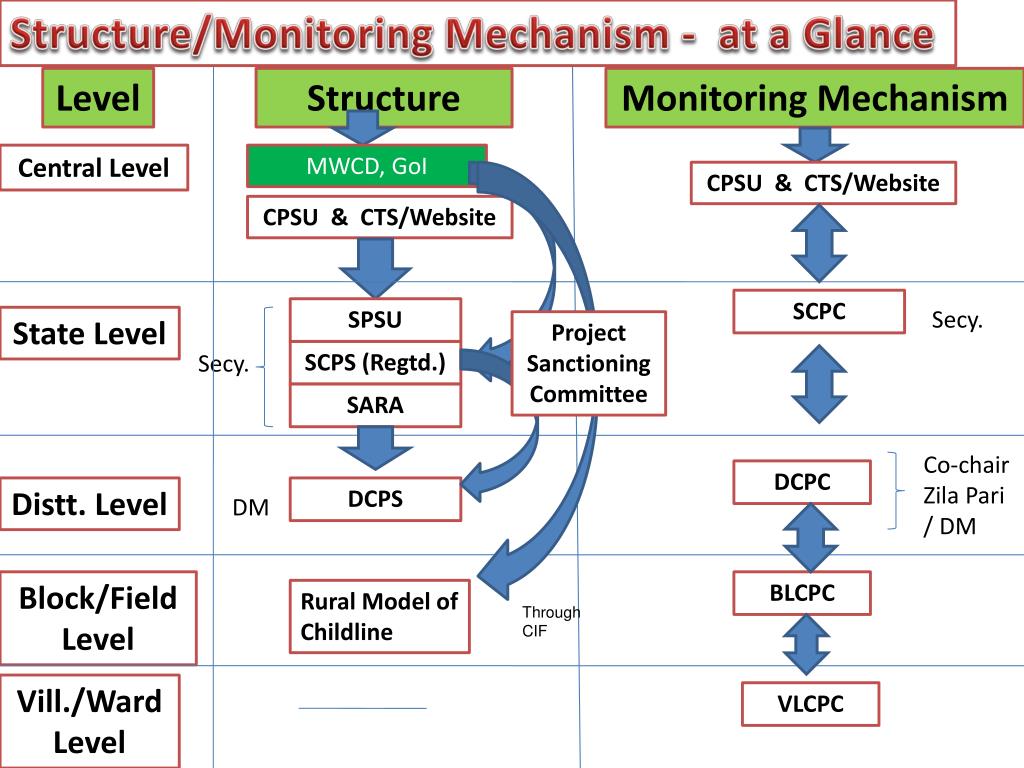 Structure/Monitoring Mechanism - at a Glance

Level

Structure

Monitoring Mechanism

Central Level

MWCD, GoI

CPSU & CTS/Website

CPSU & CTS/Website

State Level

Secy.

SPSU

SCPS (Regtd.)

SARA

Project Sanctioning Committee

SCPC

Secy.

Distt. Level

DM

DCPS

DCPC

Co-chair Zila Pari / DM

Block/Field Level

Rural Model of Childline

Through CIF

BLCPC

Vill./Ward Level

VLCPC